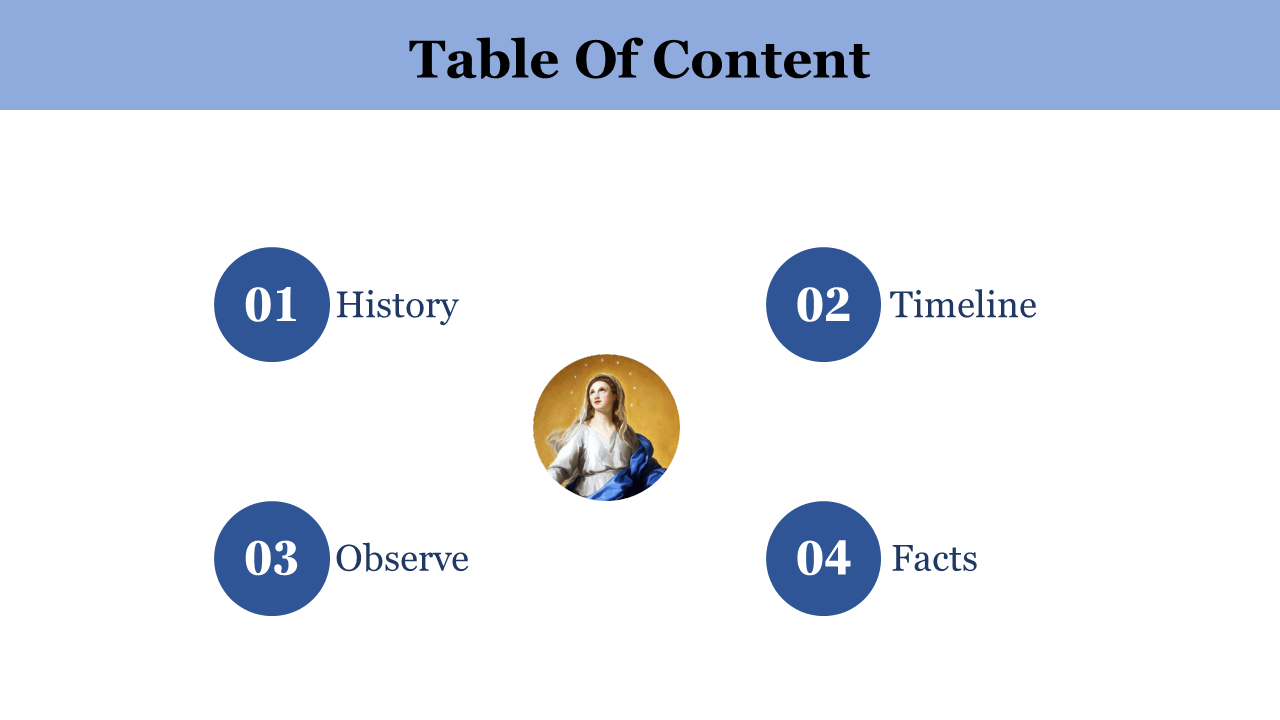 Table Of Content

01 History

02 Timeline

03 Observe

04 Facts